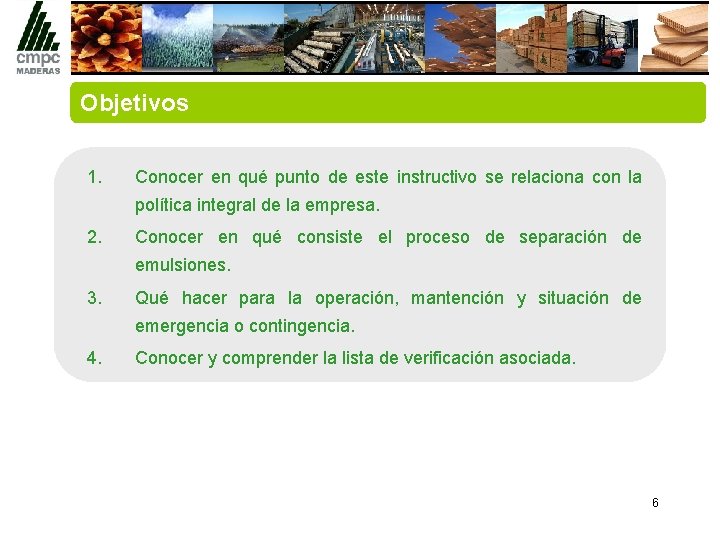 cmpc
MADERAS

Objetivos

1. Conocer en qué punto de este instructivo se relaciona con la política integral de la empresa.

2. Conocer en qué consiste el proceso de separación de emulsiones.

3. Qué hacer para la operación, mantención y situación de emergencia o contingencia.

4. Conocer y comprender la lista de verificación asociada.

6